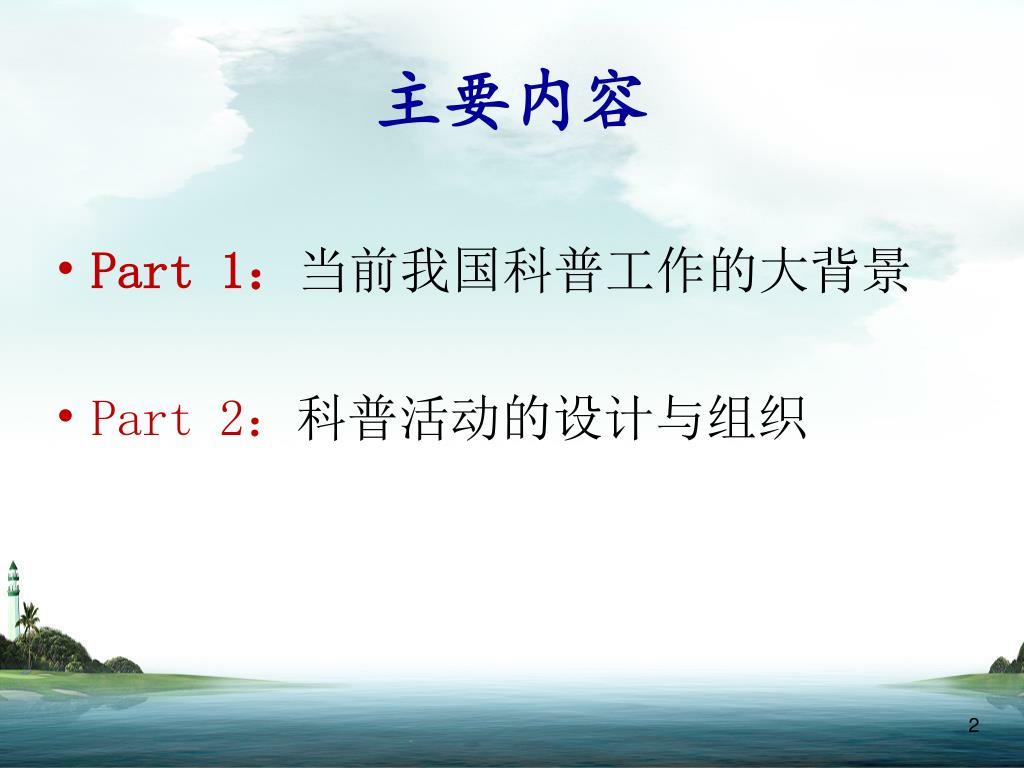 主要内容

• Part 1：当前我国科普工作的大背景

• Part 2：科普活动的设计与组织

2